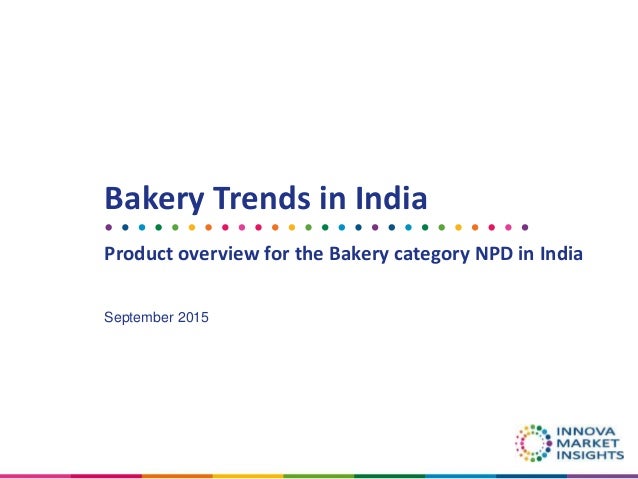 Bakery Trends in India

Product overview for the Bakery category NPD in India

September 2015

INNOVA MARKET INSIGHTS